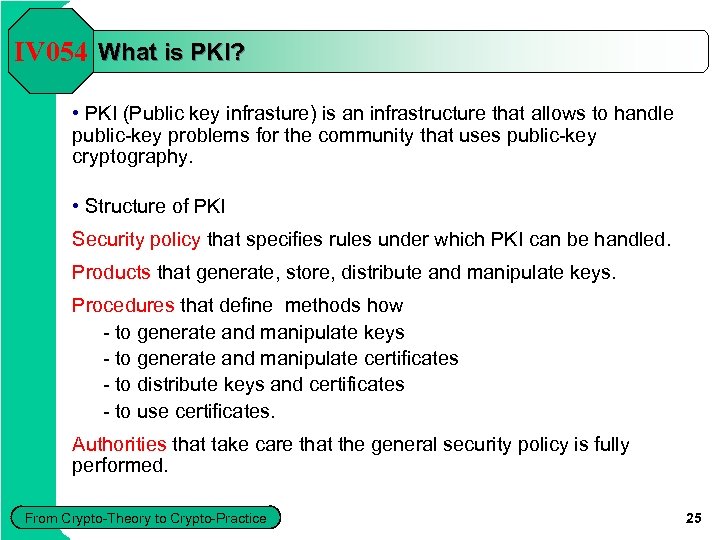 IV054 What is PKI?

• PKI (Public key infrasture) is an infrastructure that allows to handle public-key problems for the community that uses public-key cryptography.

• Structure of PKI

Security policy that specifies rules under which PKI can be handled.

Products that generate, store, distribute and manipulate keys.

Procedures that define methods how
- to generate and manipulate keys
- to generate and manipulate certificates
- to distribute keys and certificates
- to use certificates.

Authorities that take care that the general security policy is fully performed.

From Crypto-Theory to Crypto-Practice

25